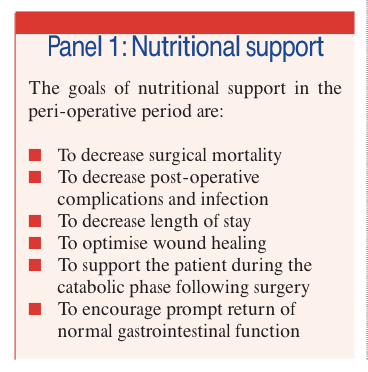 Panel 1: Nutritional support

The goals of nutritional support in the peri-operative period are:

- To decrease surgical mortality
- To decrease post-operative complications and infection
- To decrease length of stay
- To optimise wound healing
- To support the patient during the catabolic phase following surgery
- To encourage prompt return of normal gastrointestinal function